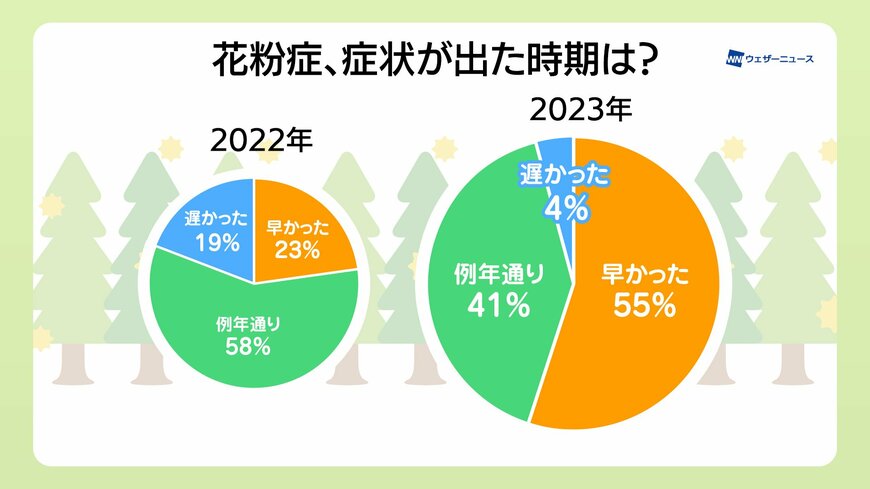 花粉症、症状が出た時期は?

WN ウェザーニュース

2022年

遅かった 19%

早かった 23%

例年通り 58%

2023年

遅かった 4%

例年通り 41%

早かった 55%